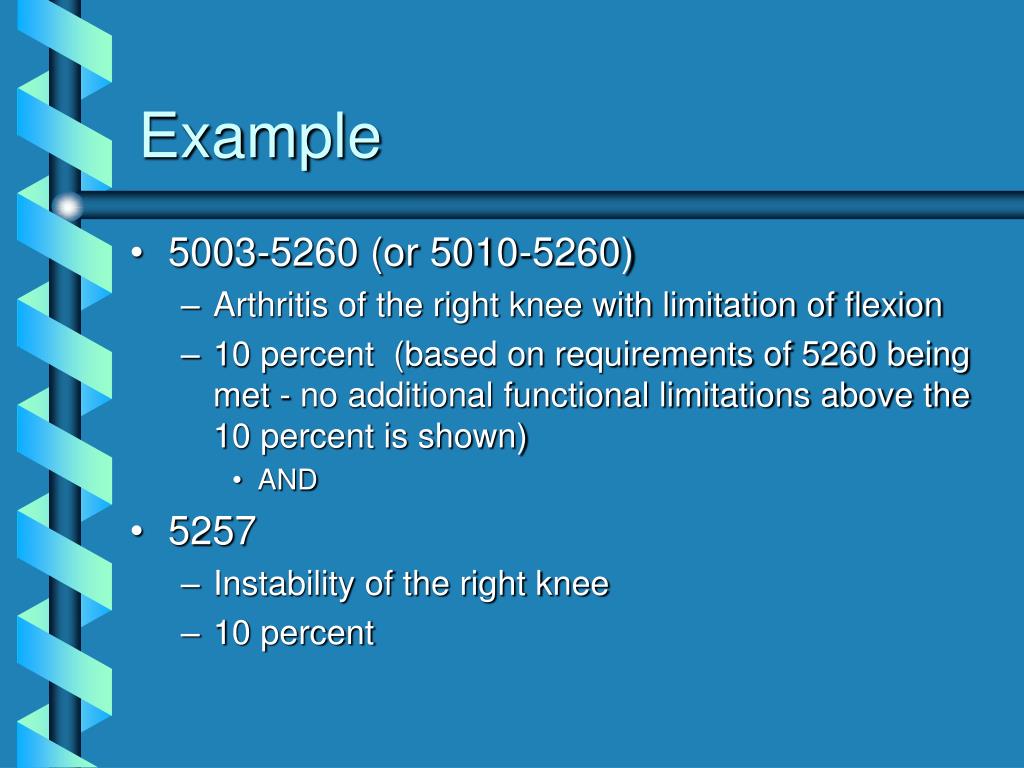 Example

• 5003-5260 (or 5010-5260)
– Arthritis of the right knee with limitation of flexion
– 10 percent (based on requirements of 5260 being met - no additional functional limitations above the 10 percent is shown)
• AND
• 5257
– Instability of the right knee
– 10 percent